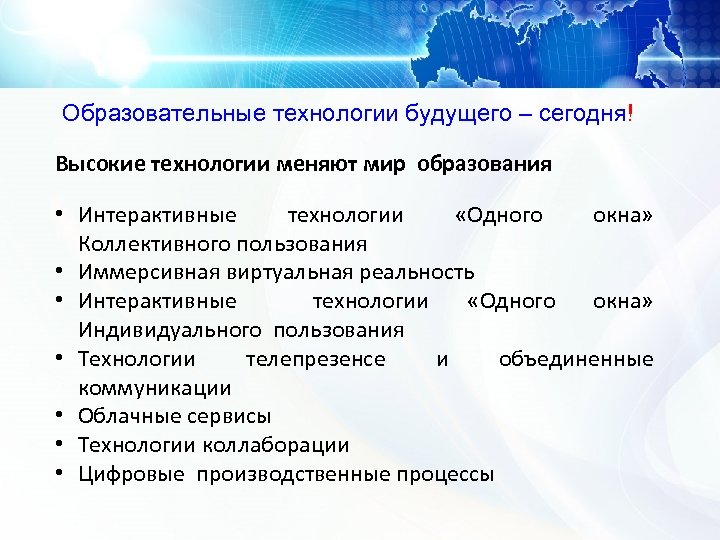 Образовательные технологии будущего – сегодня!

Высокие технологии меняют мир образования

• Интерактивные технологии «Одного окна» Коллективного пользования
• Иммерсивная виртуальная реальность
• Интерактивные технологии «Одного окна» Индивидуального пользования
• Технологии телепрезенсе и объединенные коммуникации
• Облачные сервисы
• Технологии коллаборации
• Цифровые производственные процессы